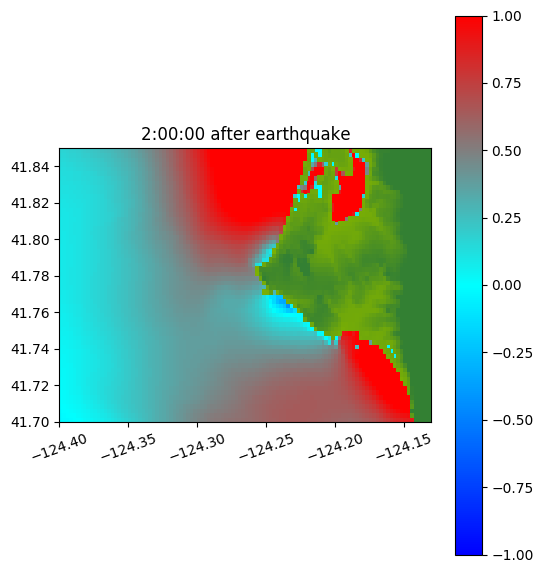 2:00:00 after earthquake

41.84
41.82
41.80
41.78
41.76
41.74
41.72
41.70

−124.40
−124.35
−124.30
−124.25
−124.20
−124.15

1.00
0.75
0.50
0.25
0.00
−0.25
−0.50
−0.75
−1.00